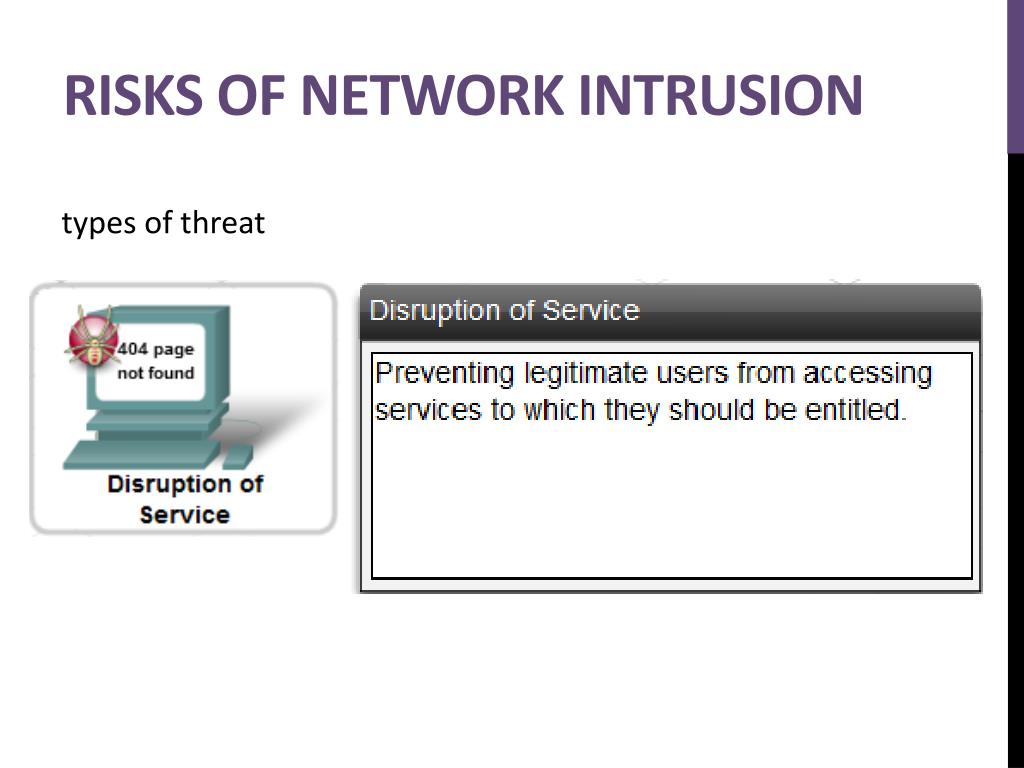 RISKS OF NETWORK INTRUSION

types of threat

404 page not found

Disruption of Service

Disruption of Service

Preventing legitimate users from accessing services to which they should be entitled.